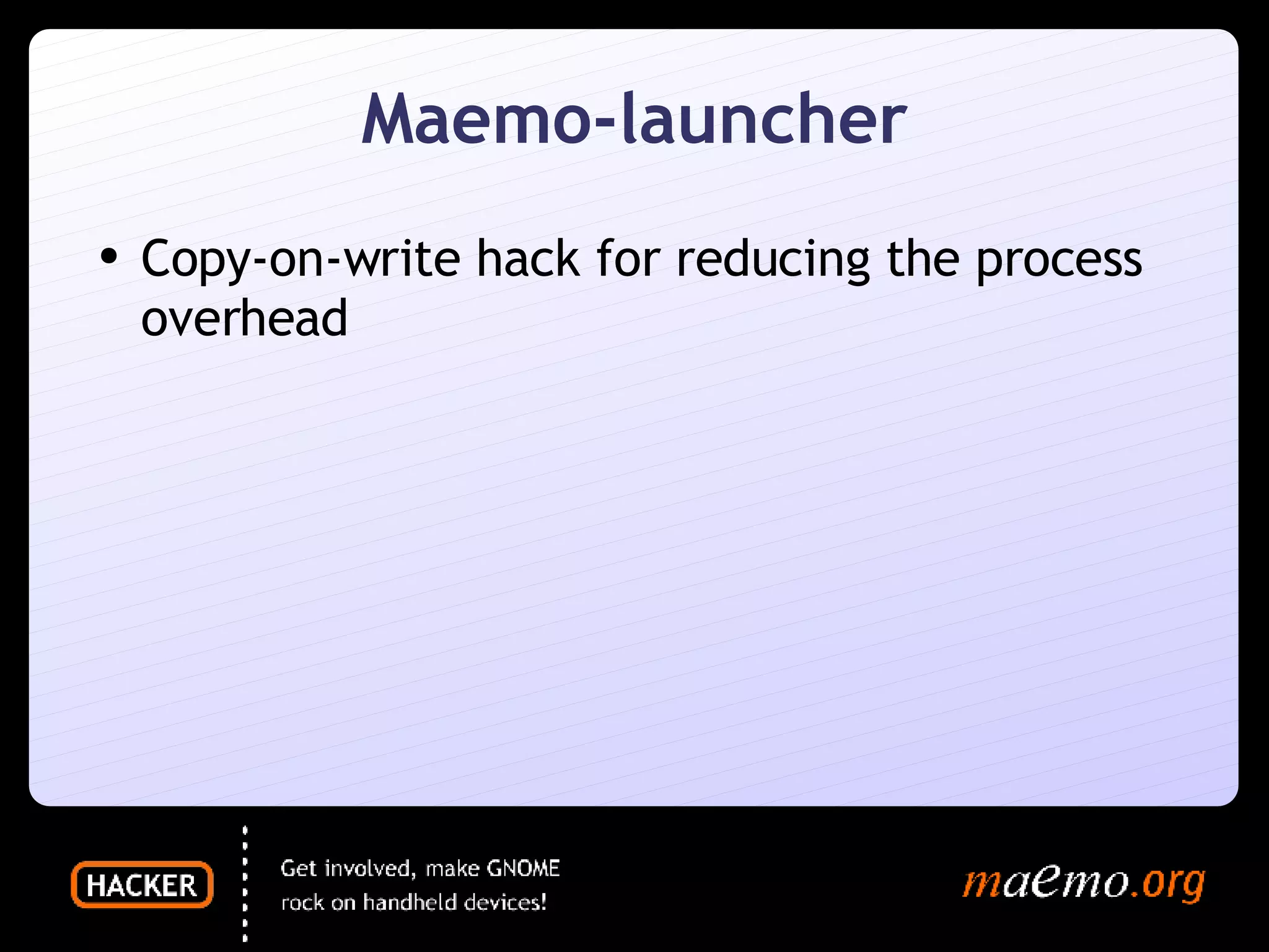 Maemo-launcher

• Copy-on-write hack for reducing the process overhead

HACKER

Get involved, make GNOME rock on handheld devices!

maemo.org